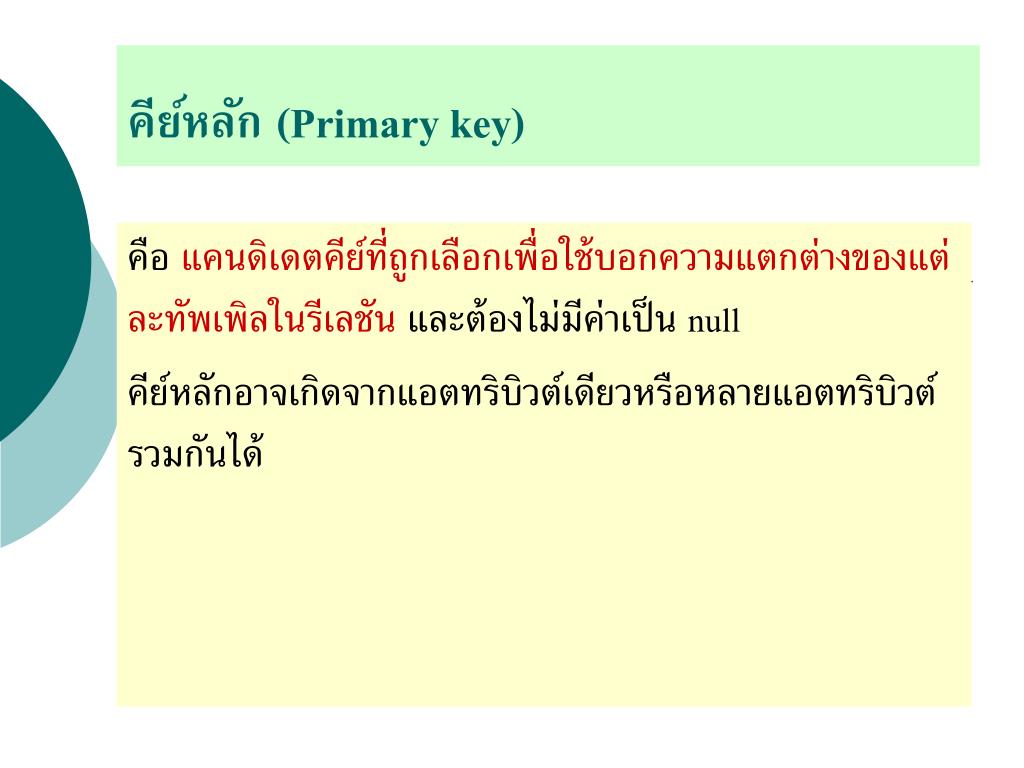 คีย์หลัก (Primary key)

คือ แคนดิเดตคีย์ที่ถูกเลือกเพื่อใช้บอกความแตกต่างของแต่ละทัพเพิลในรีเลชัน และต้องไม่มีค่าเป็น null

คีย์หลักอาจเกิดจากแอตทริบิวต์เดียวหรือหลายแอตทริบิวต์รวมกันได้